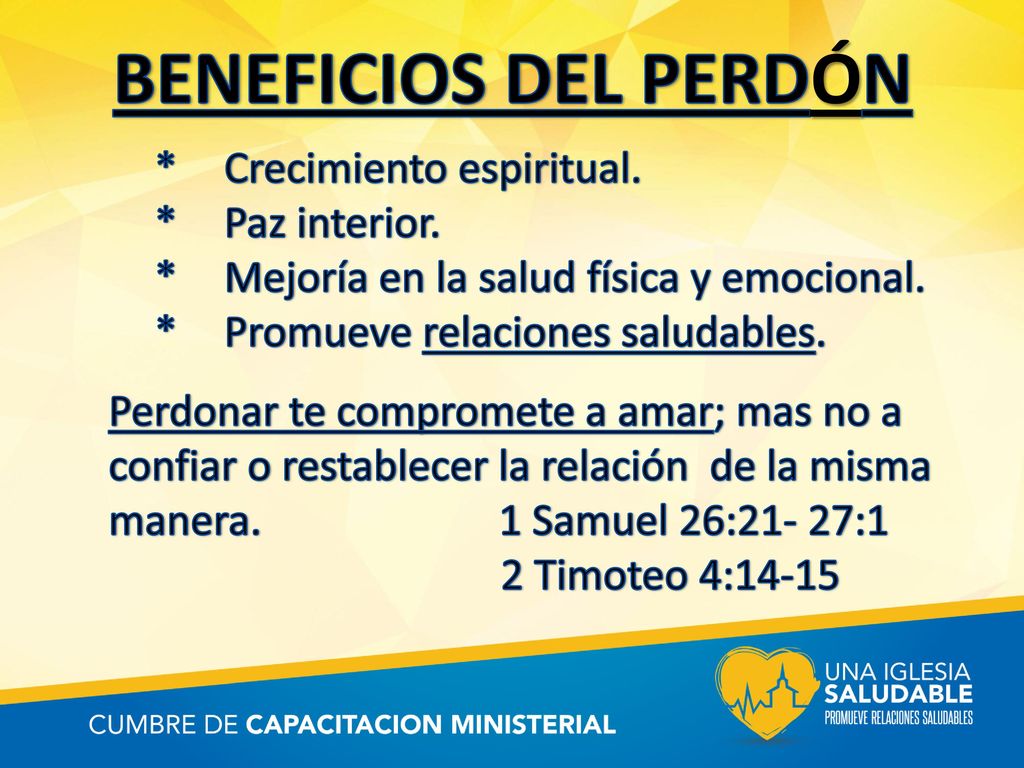 BENEFICIOS DEL PERDÓN

* Crecimiento espiritual.
* Paz interior.
* Mejoría en la salud física y emocional.
* Promueve relaciones saludables.

Perdonar te compromete a amar; mas no a confiar o restablecer la relación de la misma manera. 1 Samuel 26:21- 27:1
2 Timoteo 4:14-15

CUMBRE DE CAPACITACION MINISTERIAL

UNA IGLESIA SALUDABLE
PROMUEVE RELACIONES SALUDABLES